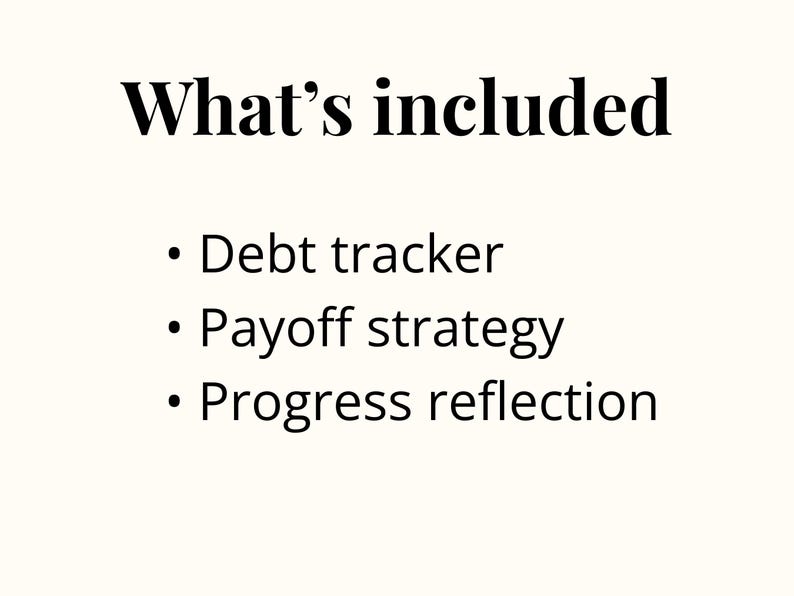 What’s included

• Debt tracker
• Payoff strategy
• Progress reflection